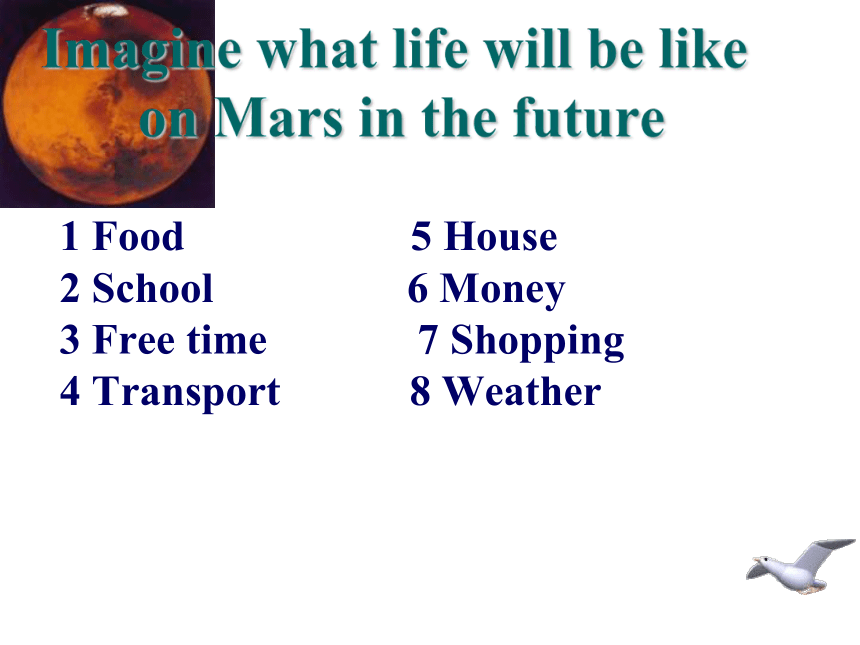 Imagine what life will be like on Mars in the future

1 Food
2 School
3 Free time
4 Transport

5 House
6 Money
7 Shopping
8 Weather